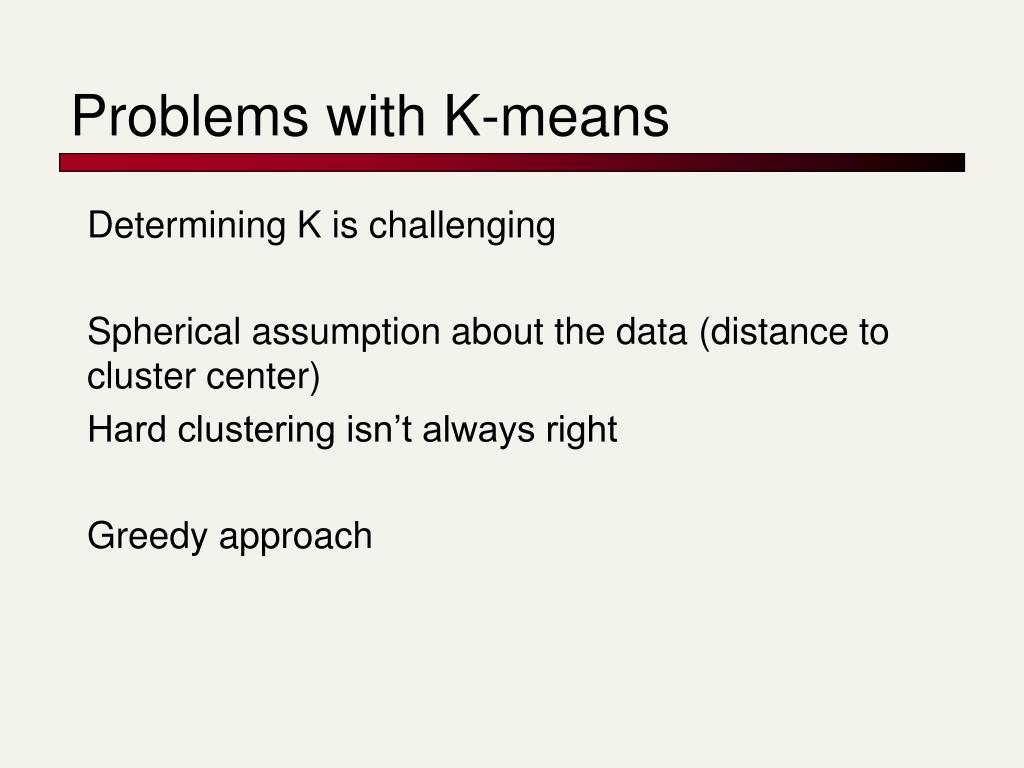 Problems with K-means

Determining K is challenging

Spherical assumption about the data (distance to cluster center)

Hard clustering isn’t always right

Greedy approach